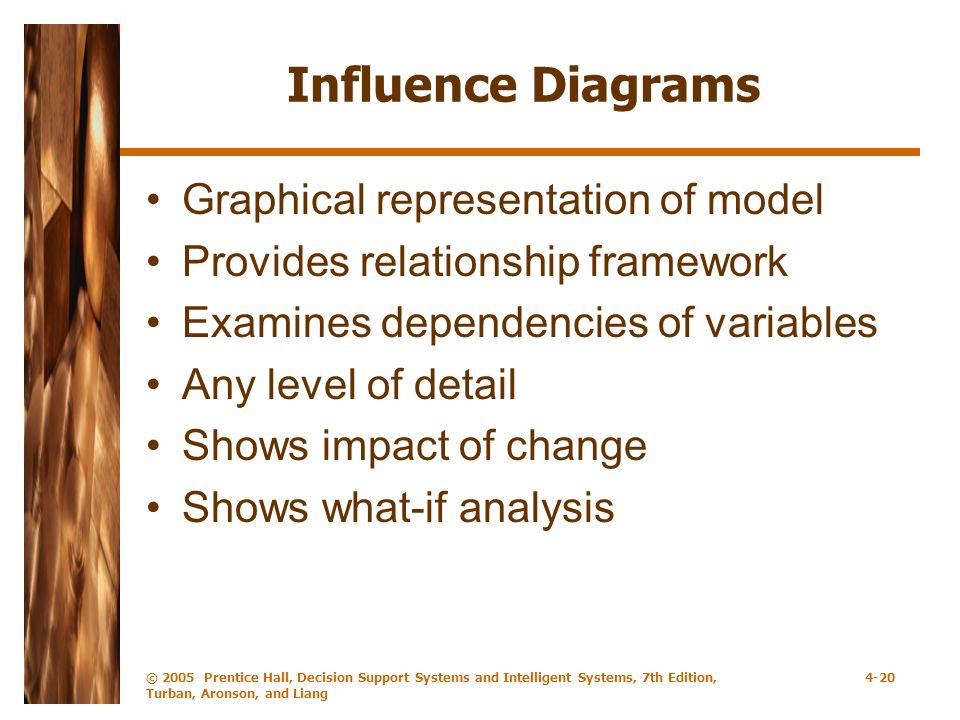 Influence Diagrams

• Graphical representation of model
• Provides relationship framework
• Examines dependencies of variables
• Any level of detail
• Shows impact of change
• Shows what-if analysis

© 2005 Prentice Hall, Decision Support Systems and Intelligent Systems, 7th Edition, Turban, Aronson, and Liang

4-20